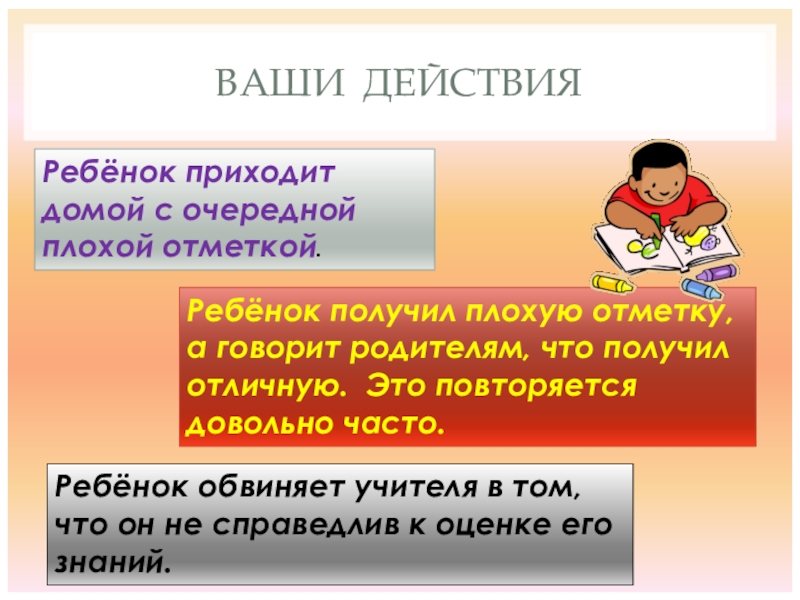 ВАШИ ДЕЙСТВИЯ

Ребёнок приходит домой с очередной плохой отметкой.

Ребёнок получил плохую отметку, а говорит родителям, что получил отличную. Это повторяется довольно часто.

Ребёнок обвиняет учителя в том, что он не справедлив к оценке его знаний.